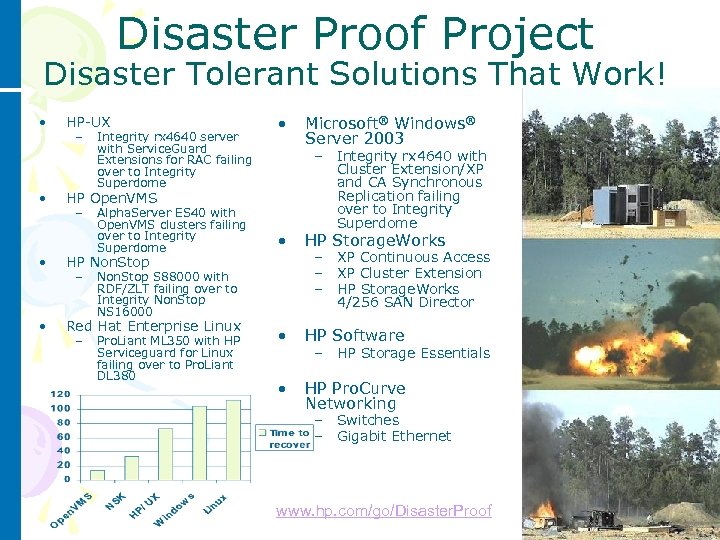 Disaster Proof Project
Disaster Tolerant Solutions That Work!

• HP-UX
– Integrity rx4640 server with ServiceGuard Extensions for RAC failing over to Integrity Superdome
• HP OpenVMS
– AlphaServer ES40 with OpenVMS clusters failing over to Integrity Superdome
• HP NonStop
– NonStop S88000 with RDF/ZLT failing over to Integrity NonStop NS16000
• Red Hat Enterprise Linux
– ProLiant ML350 with HP Serviceguard for Linux failing over to ProLiant DL380

120
100
80
60
40
20
0
OpenVMS
NSK
HP/UX
Windows
Linux
Time to recover

• Microsoft® Windows® Server 2003
– Integrity rx4640 with Cluster Extension/XP and CA Synchronous Replication failing over to Integrity Superdome
• HP StorageWorks
– XP Continuous Access
– XP Cluster Extension
– HP StorageWorks 4/256 SAN Director
• HP Software
– HP Storage Essentials
• HP ProCurve Networking
– Switches
– Gigabit Ethernet

www.hp.com/go/DisasterProof